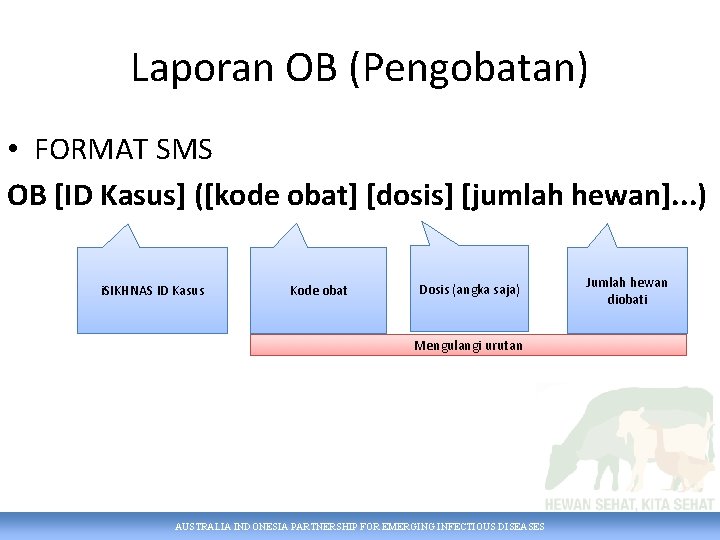 Laporan OB (Pengobatan)

• FORMAT SMS

OB [ID Kasus] ([kode obat] [dosis] [jumlah hewan]...)

iSIKHNAS ID Kasus

Kode obat

Dosis (angka saja)

Jumlah hewan diobati

Mengulangi urutan

HEWAN SEHAT, KITA SEHAT

AUSTRALIA INDONESIA PARTNERSHIP FOR EMERGING INFECTIOUS DISEASES